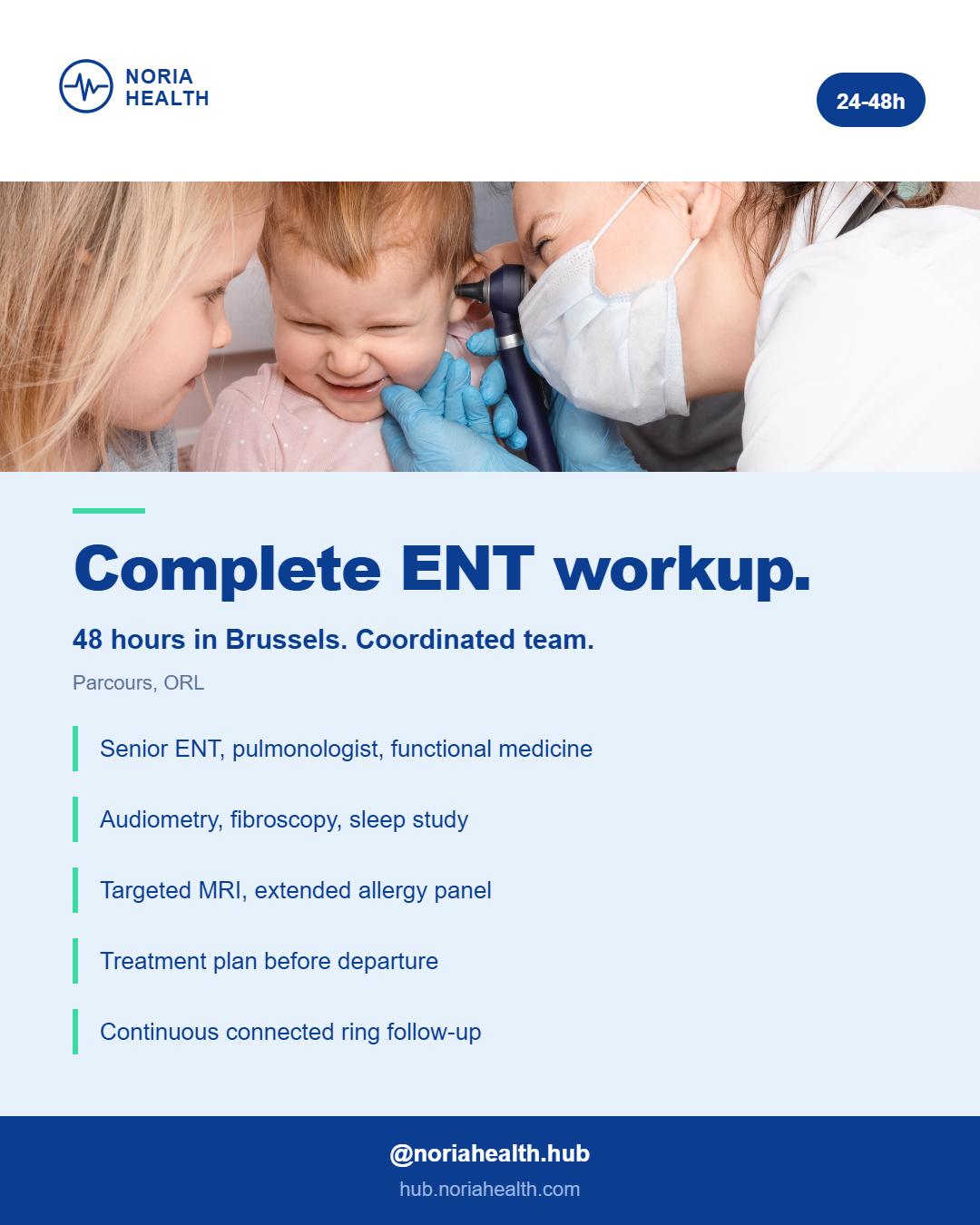 NORIA
HEALTH

24-48h

Complete ENT workup.

48 hours in Brussels. Coordinated team.

Parcours, ORL

Senior ENT, pulmonologist, functional medicine

Audiometry, fibroscopy, sleep study

Targeted MRI, extended allergy panel

Treatment plan before departure

Continuous connected ring follow-up

@noriahealth.hub
hub.noriahealth.com